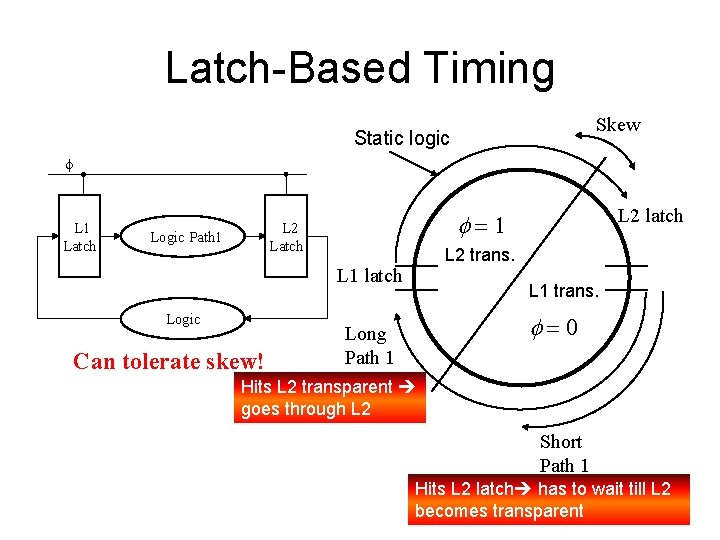 Latch-Based Timing

$\phi$

L1 Latch

Logic Path1

L2 Latch

Logic

Can tolerate skew!

Static logic

Skew

L2 latch

$\phi = 1$

L2 trans.

L1 latch

L1 trans.

$\phi = 0$

Long Path 1

Hits L2 transparent → goes through L2

Short Path 1

Hits L2 latch→ has to wait till L2 becomes transparent